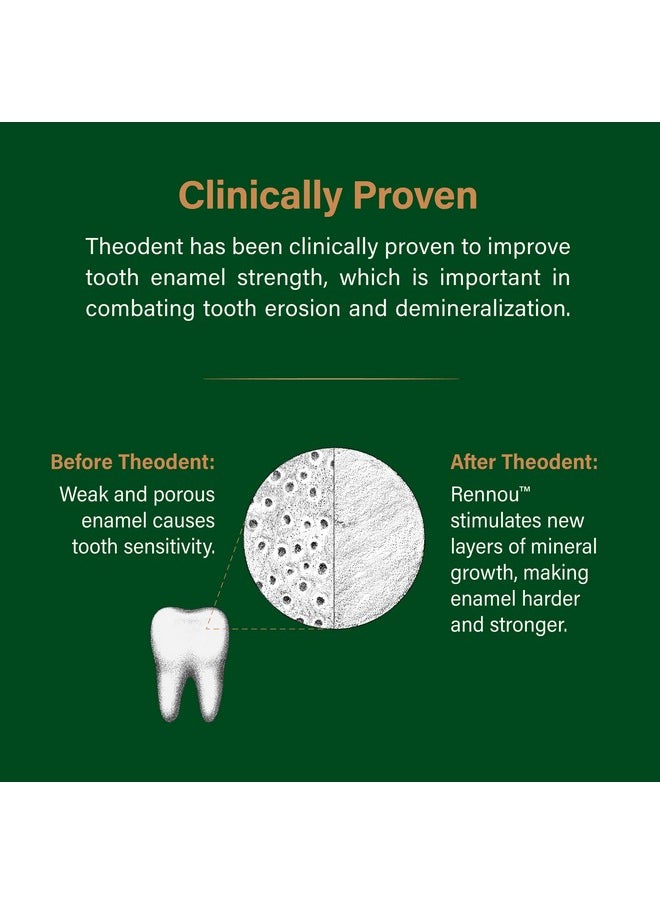 Clinically Proven

Theodent has been clinically proven to improve tooth enamel strength, which is important in combating tooth erosion and demineralization.

Before Theodent:

Weak and porous enamel causes tooth sensitivity.

After Theodent:

Rennou™ stimulates new layers of mineral growth, making enamel harder and stronger.